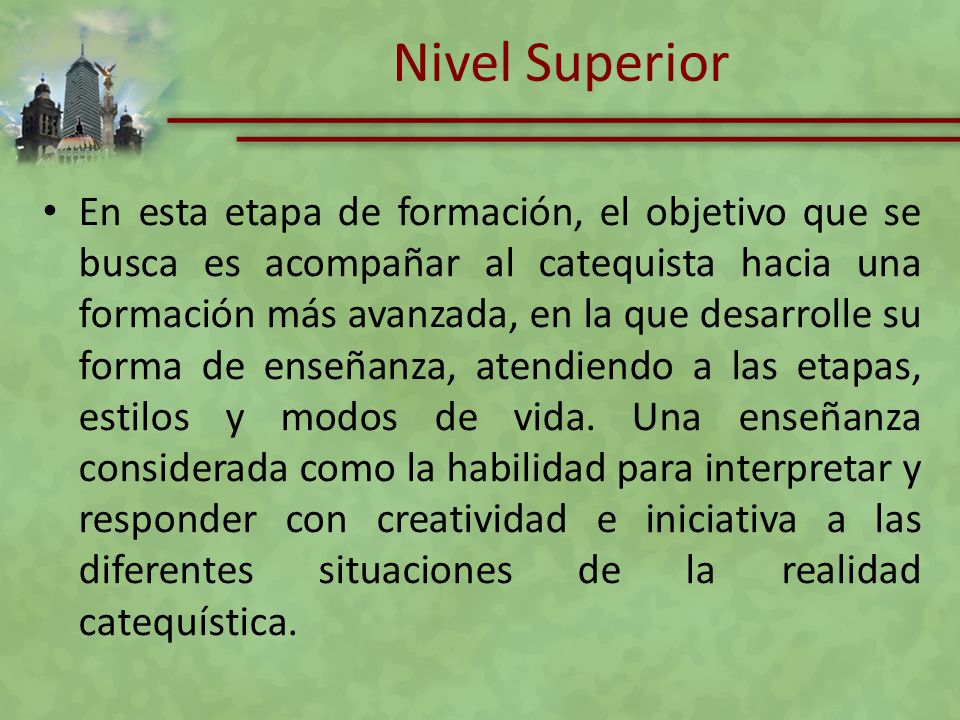 Nivel Superior

• En esta etapa de formación, el objetivo que se busca es acompañar al catequista hacia una formación más avanzada, en la que desarrolle su forma de enseñanza, atendiendo a las etapas, estilos y modos de vida. Una enseñanza considerada como la habilidad para interpretar y responder con creatividad e iniciativa a las diferentes situaciones de la realidad catequística.